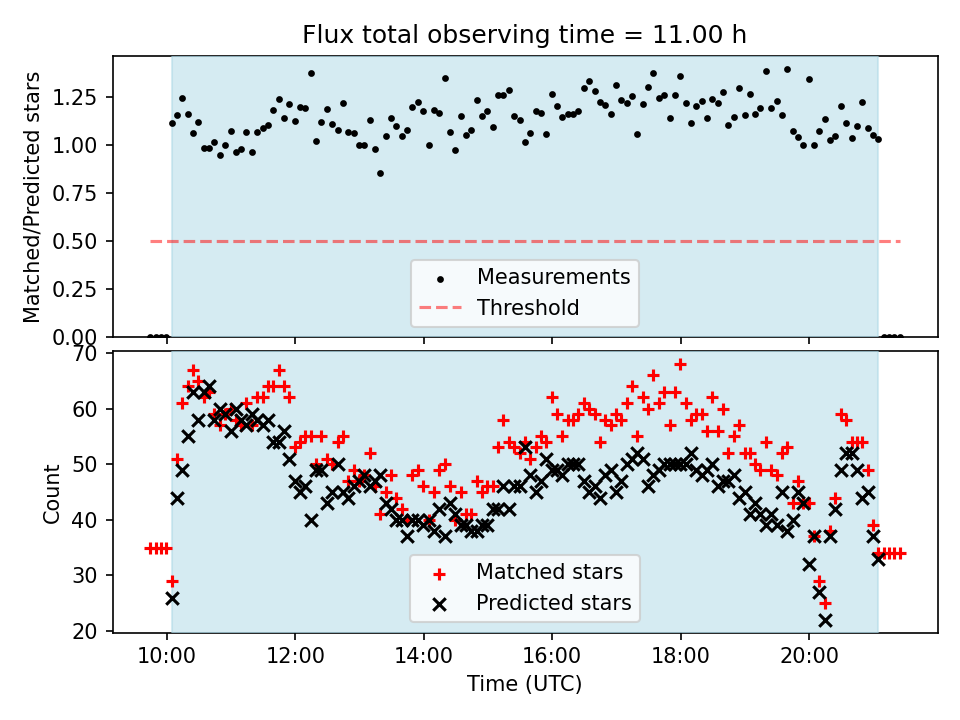 Flux total observing time = 11.00 h

Matched/Predicted stars

1.25
1.00
0.75
0.50
0.25
0.00

Measurements
Threshold

Count

70
60
50
40
30
20

Matched stars
Predicted stars

10:00
12:00
14:00
16:00
18:00
20:00

Time (UTC)